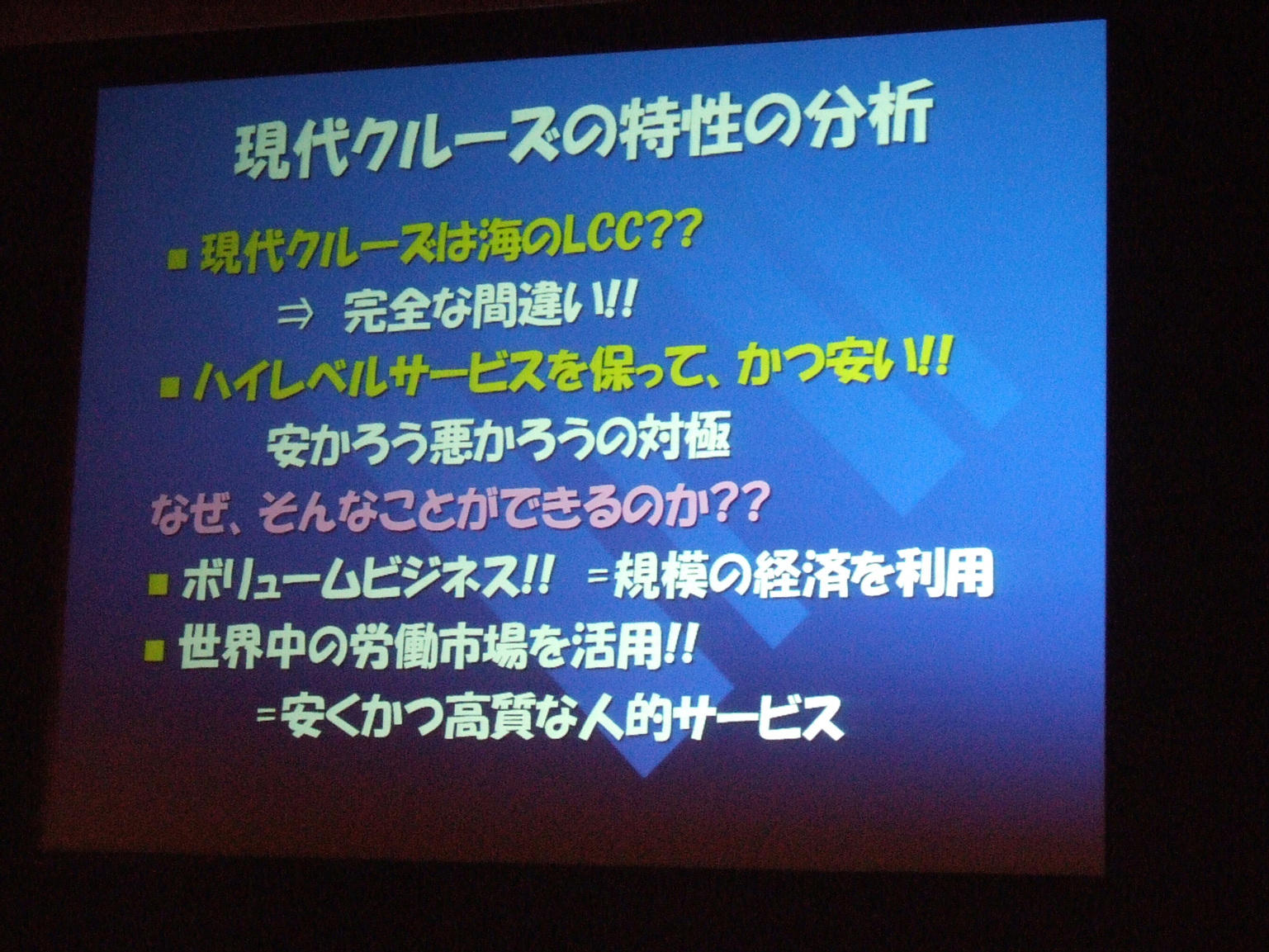 現代クルーズの特性の分析

■ 現代クルーズは海のLCC??

⇒ 完全な間違い!!

■ ハイレベルサービスを保って、かつ安い!!

安かろう悪かろうの対極

なぜ、そんなことができるのか??

■ ボリュームビジネス!! =規模の経済を利用

■ 世界中の労働市場を活用!!

=安くかつ高質な人的サービス